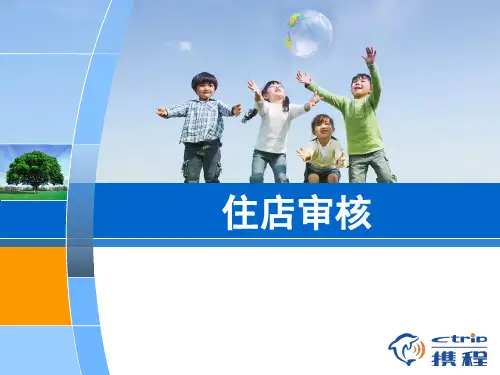 住店审核

ctrip
携程